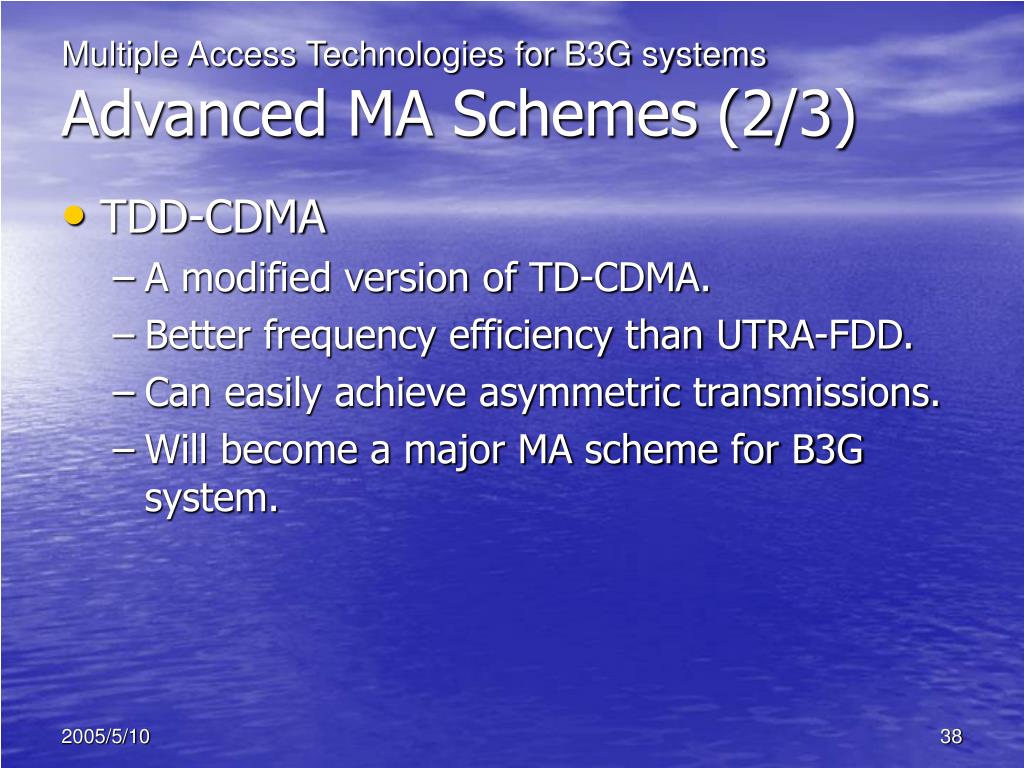 Multiple Access Technologies for B3G systems
Advanced MA Schemes (2/3)

• TDD-CDMA
– A modified version of TD-CDMA.
– Better frequency efficiency than UTRA-FDD.
– Can easily achieve asymmetric transmissions.
– Will become a major MA scheme for B3G system.

2005/5/10

38